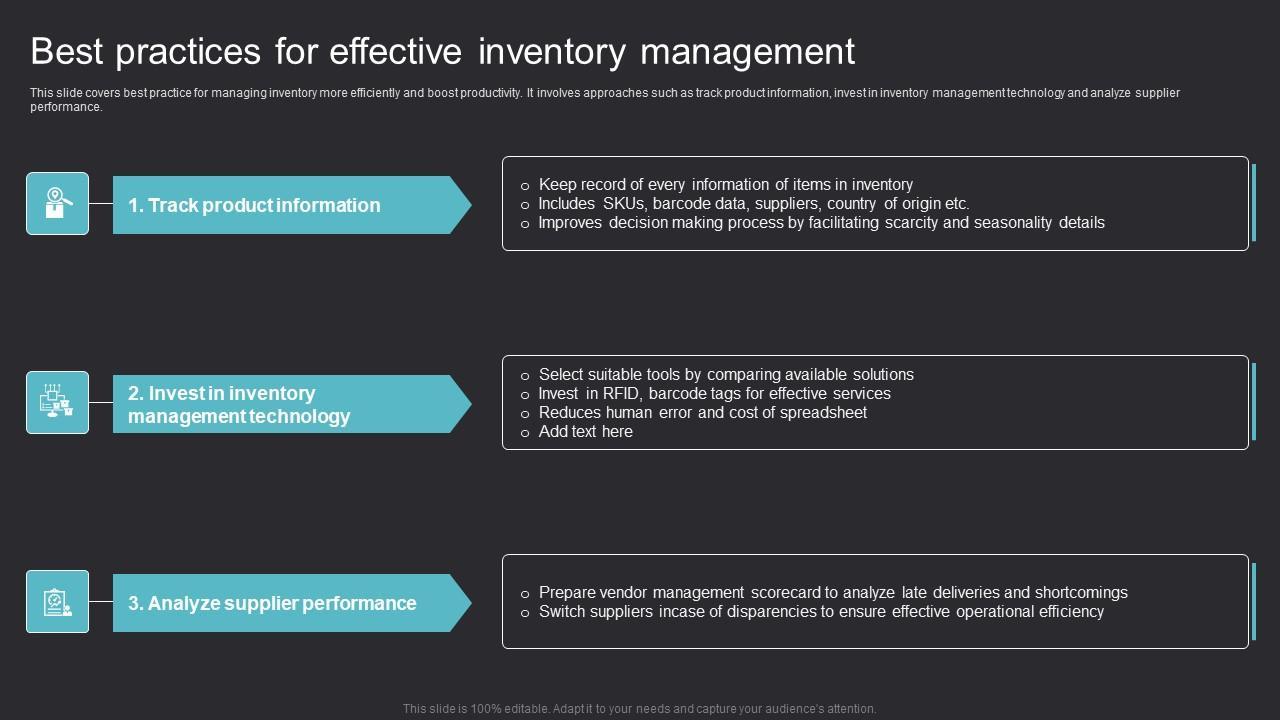 Best practices for effective inventory management

This slide covers best practice for managing inventory more efficiently and boost productivity. It involves approaches such as track product information, invest in inventory management technology and analyze supplier performance.

1. Track product information

o Keep record of every information of items in inventory
o Includes SKUs, barcode data, suppliers, country of origin etc.
o Improves decision making process by facilitating scarcity and seasonality details

2. Invest in inventory management technology

o Select suitable tools by comparing available solutions
o Invest in RFID, barcode tags for effective services
o Reduces human error and cost of spreadsheet
o Add text here

3. Analyze supplier performance

o Prepare vendor management scorecard to analyze late deliveries and shortcomings
o Switch suppliers incase of disparencies to ensure effective operational efficiency

This slide is 100% editable. Adapt it to your needs and capture your audience's attention.